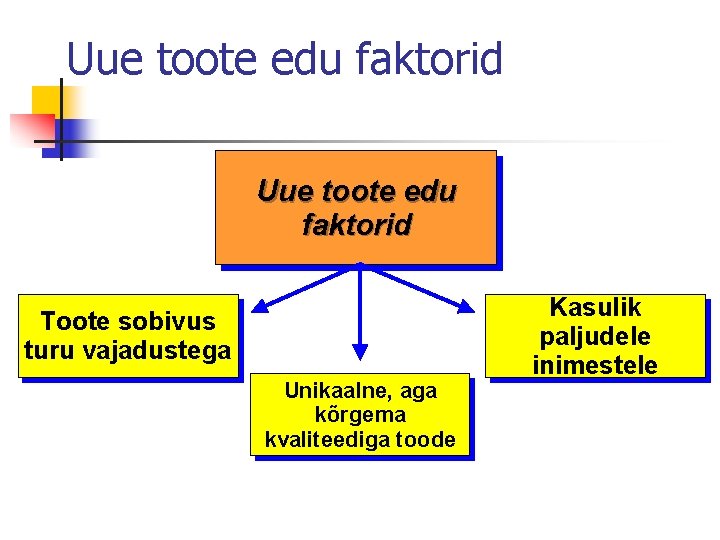 Uue toote edu faktorid

Uue toote edu faktorid

Toote sobivus turu vajadustega

Unikaalne, aga kõrgema kvaliteediga toode

Kasulik paljudele inimestele